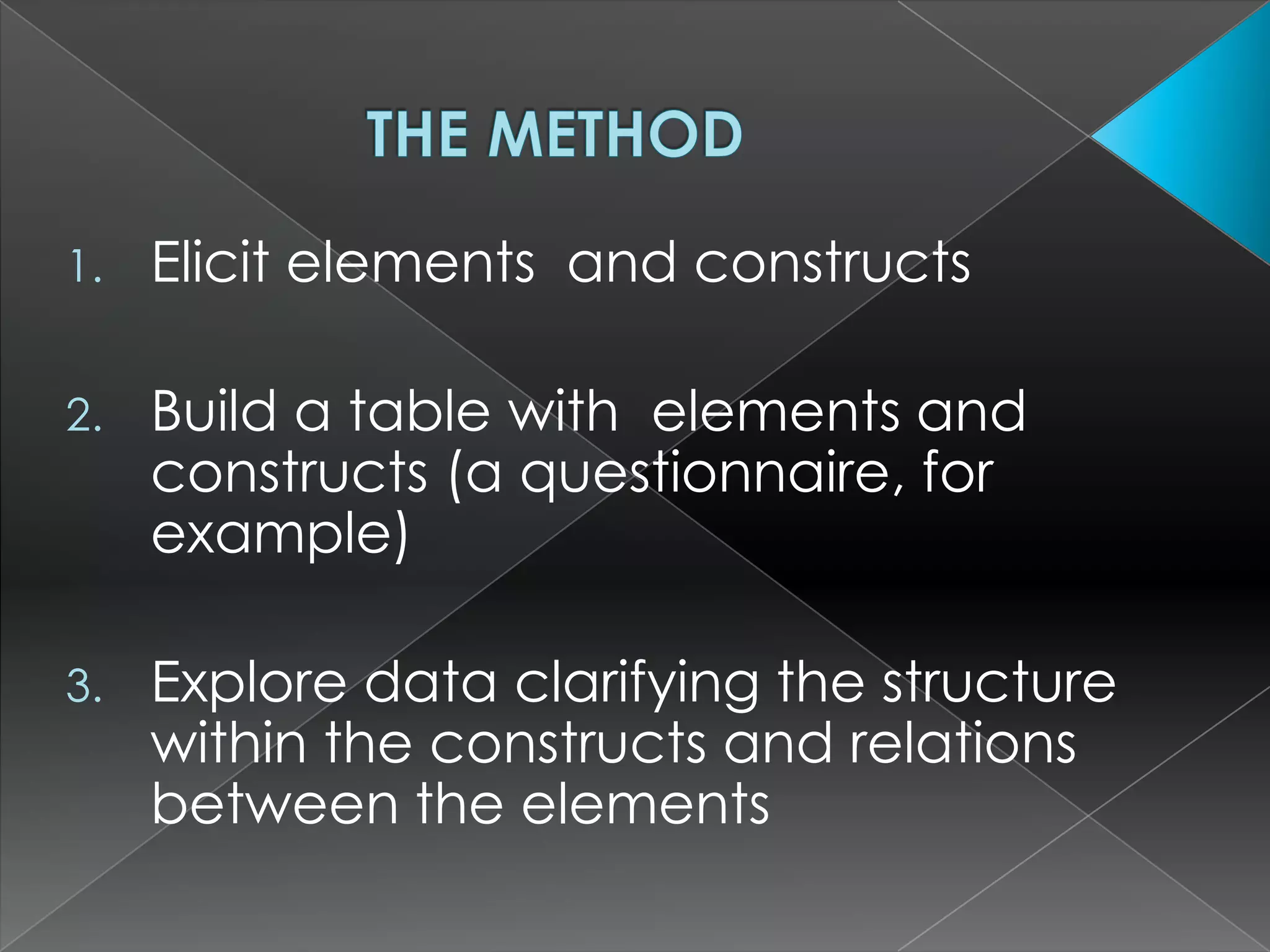 THE METHOD

1. Elicit elements and constructs

2. Build a table with elements and constructs (a questionnaire, for example)

3. Explore data clarifying the structure within the constructs and relations between the elements